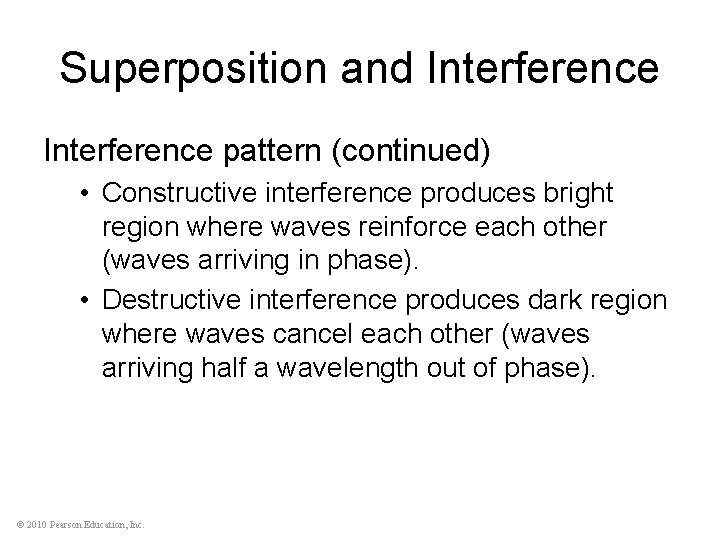 Superposition and Interference

Interference pattern (continued)

• Constructive interference produces bright region where waves reinforce each other (waves arriving in phase).

• Destructive interference produces dark region where waves cancel each other (waves arriving half a wavelength out of phase).

© 2010 Pearson Education, Inc.